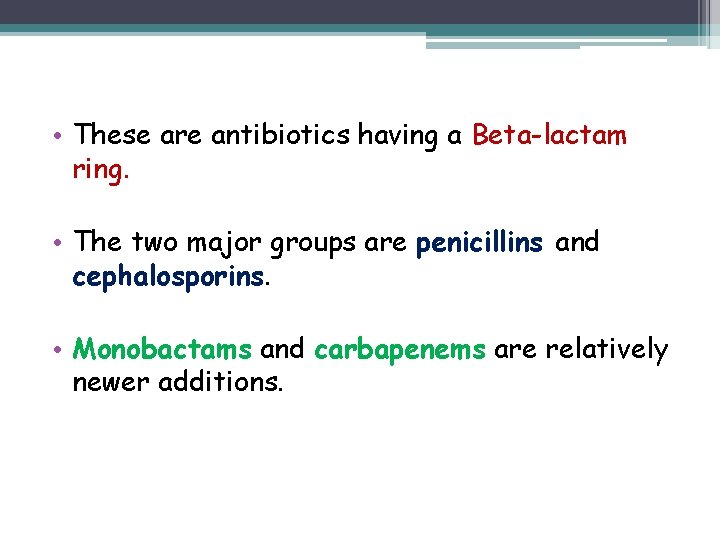 • These are antibiotics having a Beta-lactam ring.

• The two major groups are penicillins and cephalosporins.

• Monobactams and carbapenems are relatively newer additions.